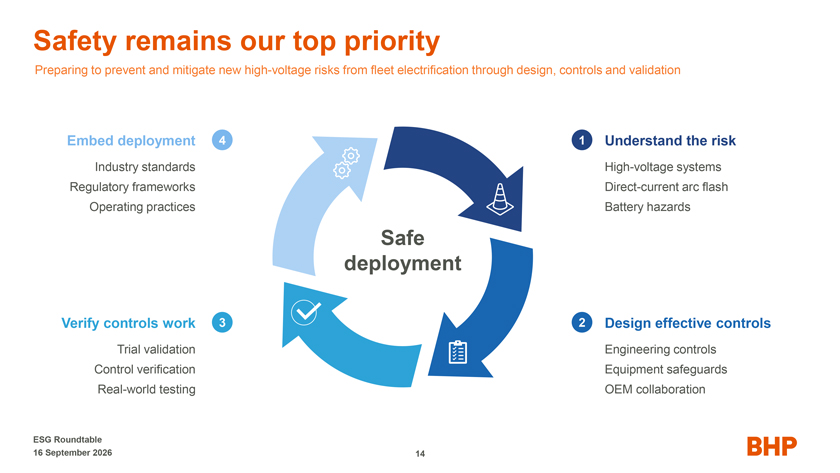 Safety remains our top priority

Preparing to prevent and mitigate new high-voltage risks from fleet electrification through design, controls and validation

Embed deployment 4

Industry standards
Regulatory frameworks
Operating practices

Verify controls work 3

Trial validation
Control verification
Real-world testing

Safe deployment

1 Understand the risk

High-voltage systems
Direct-current arc flash
Battery hazards

2 Design effective controls

Engineering controls
Equipment safeguards
OEM collaboration

ESG Roundtable
16 September 2026

14

BHP